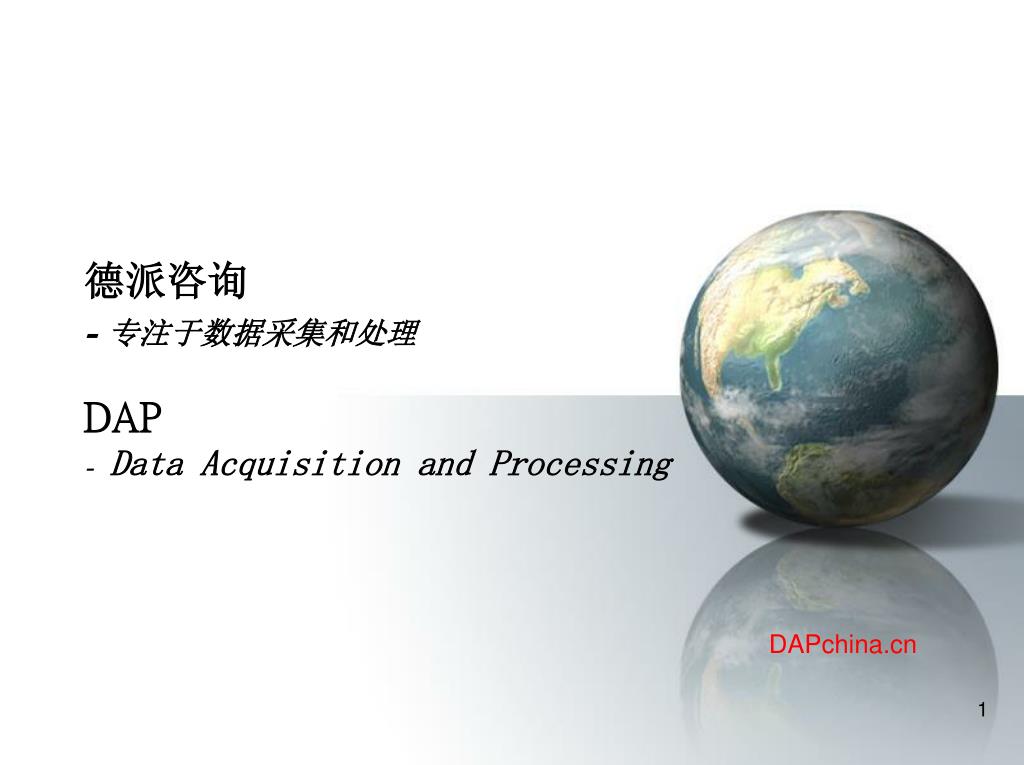 德派咨询
- 专注于数据采集和处理

DAP
- Data Acquisition and Processing

DAPchina.cn

1